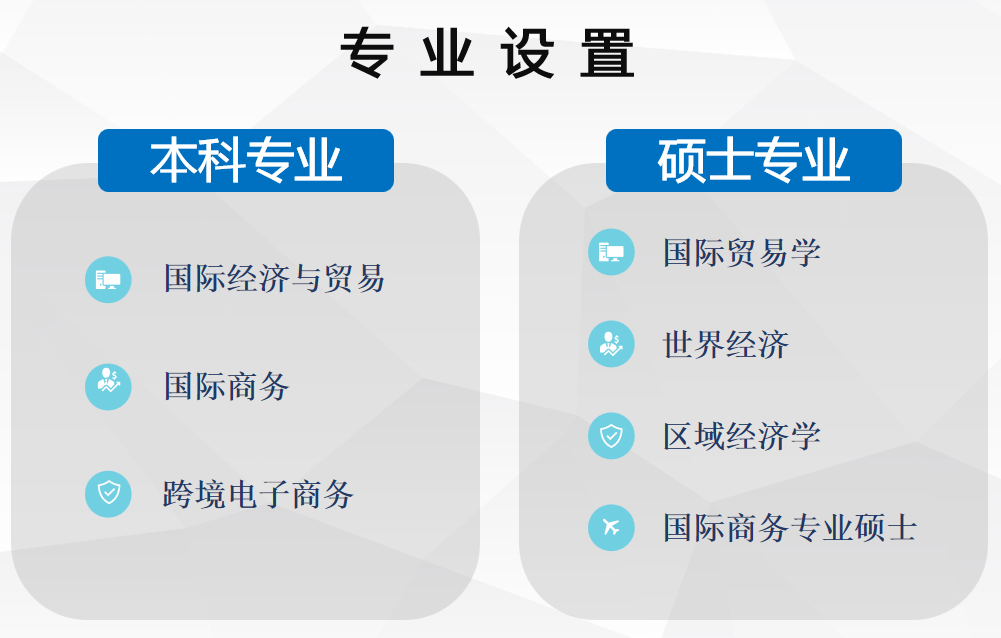 专业设置

本科专业

国际经济与贸易

国际商务

跨境电子商务

硕士专业

国际贸易学

世界经济

区域经济学

国际商务专业硕士